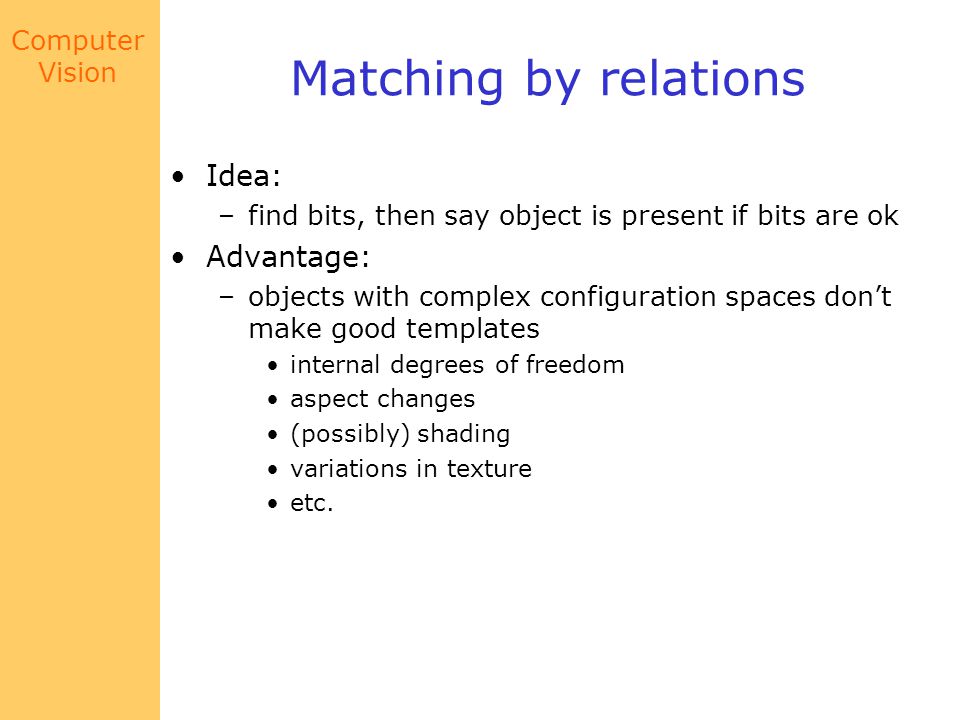 Computer Vision

Matching by relations

• Idea:
  – find bits, then say object is present if bits are ok
• Advantage:
  – objects with complex configuration spaces don’t make good templates
    • internal degrees of freedom
    • aspect changes
    • (possibly) shading
    • variations in texture
    • etc.